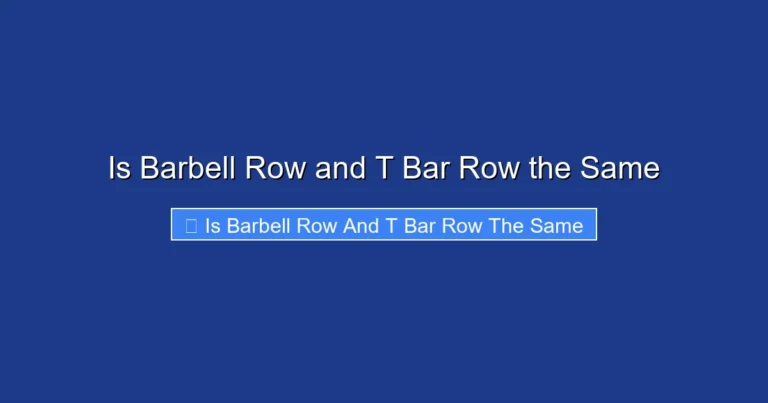 Is Barbell Row and T Bar Row the Same

Is Barbell Row And T Bar Row The Same